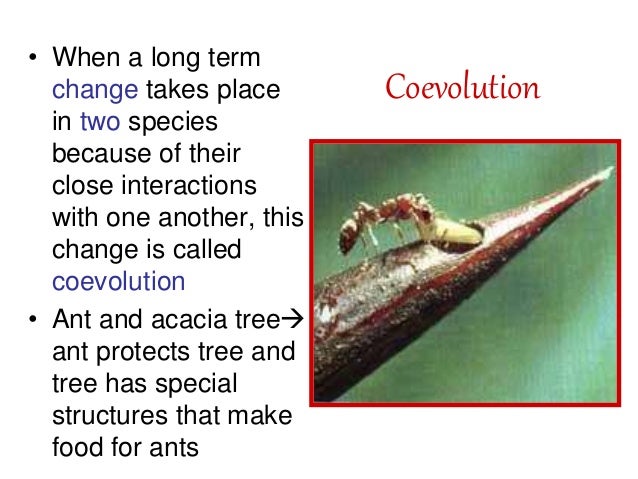 Coevolution

• When a long term change takes place in two species because of their close interactions with one another, this change is called coevolution

• Ant and acacia tree→ ant protects tree and tree has special structures that make food for ants